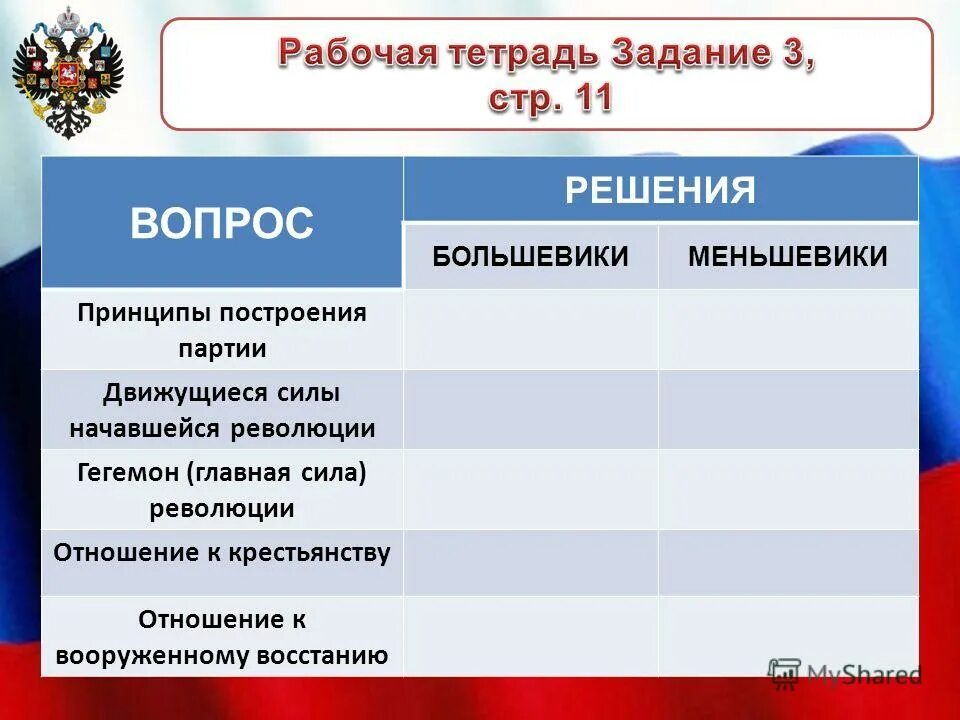 Рабочая тетрадь Задание 3, стр. 11

| ВОПРОС | РЕШЕНИЯ | |
|---|---|---|
| | БОЛЬШЕВИКИ | МЕНЬШЕВИКИ |
| Принципы построения партии | | |
| Движущиеся силы начавшейся революции | | |
| Гегемон (главная сила) революции | | |
| Отношение к крестьянству | | |
| Отношение к вооруженному восстанию | | |

MyShared